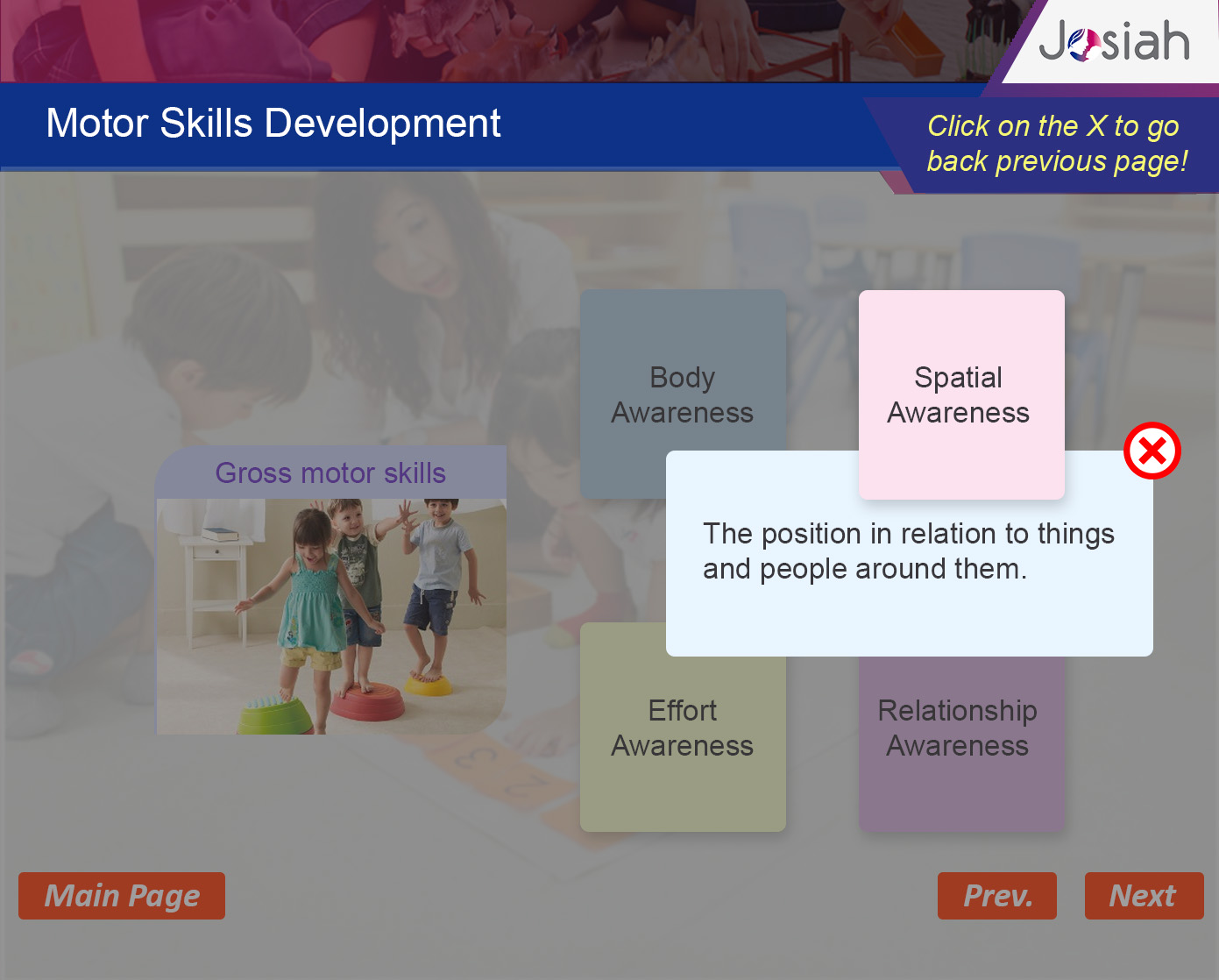 Josiah

Motor Skills Development

Click on the X to go back previous page!

Gross motor skills

Body Awareness

Spatial Awareness

The position in relation to things and people around them.

Effort Awareness

Relationship Awareness

Main Page

Prev.

Next